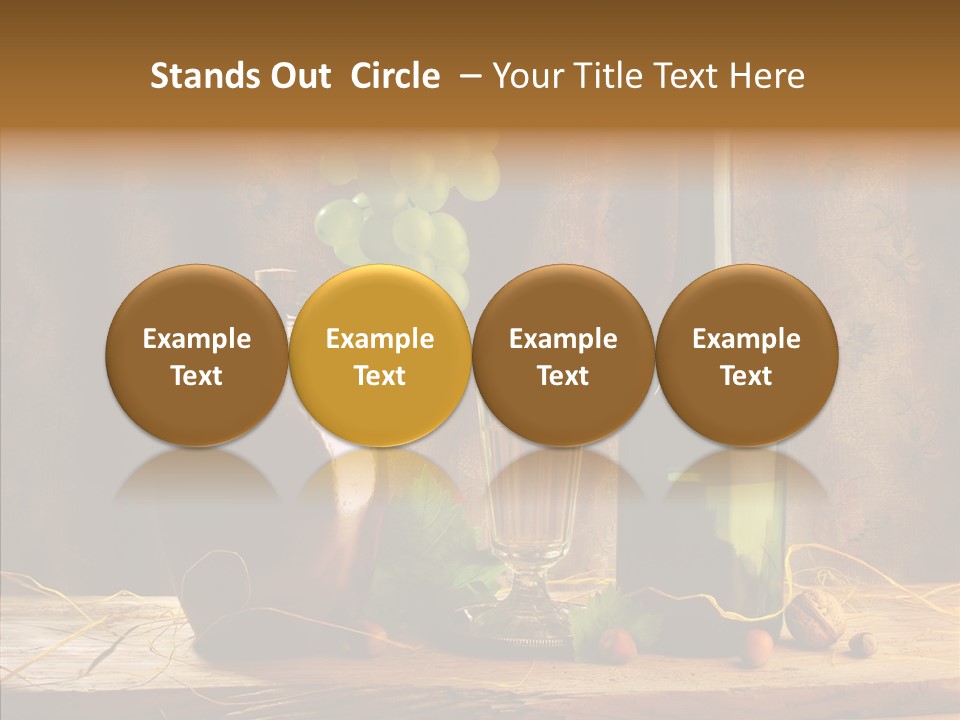 Stands Out  Circle  – Your Title Text Here

Example Text

Example Text

Example Text

Example Text